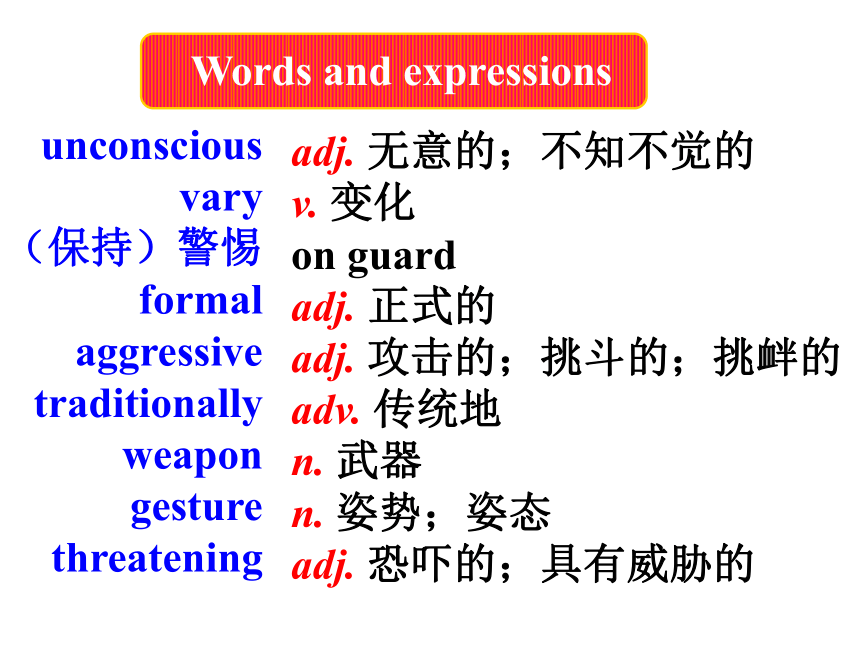 Words and expressions

unconscious adj. 无意的；不知不觉的
vary v. 变化
（保持）警惕 on guard
formal adj. 正式的
aggressive adj. 攻击的；挑斗的；挑衅的
traditionally adv. 传统地
weapon n. 武器
gesture n. 姿势；姿态
threatening adj. 恐吓的；具有威胁的